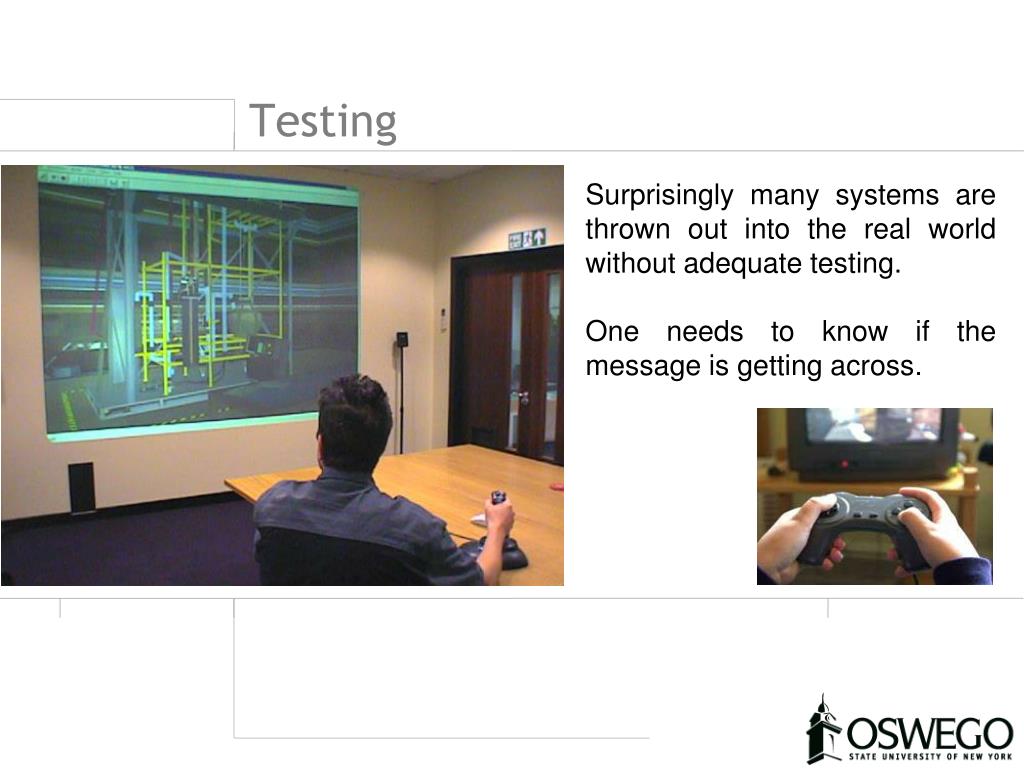 Testing

Surprisingly many systems are thrown out into the real world without adequate testing.

One needs to know if the message is getting across.

OSWEGO
STATE UNIVERSITY OF NEW YORK